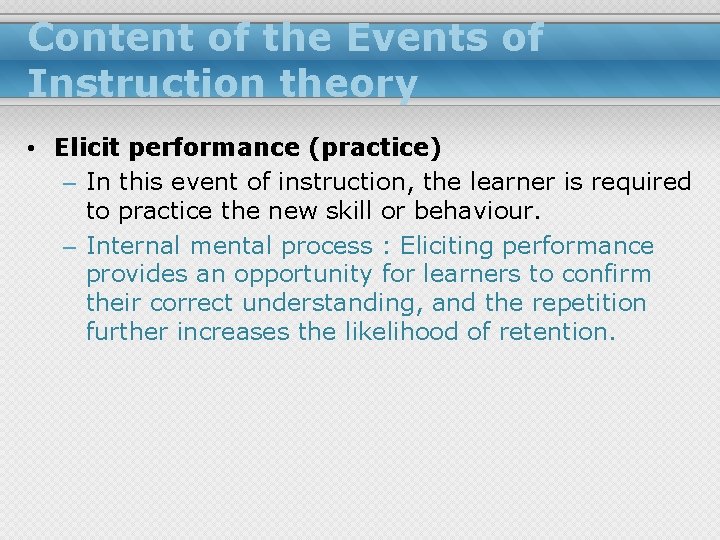 Content of the Events of Instruction theory

• Elicit performance (practice)
– In this event of instruction, the learner is required to practice the new skill or behaviour.
– Internal mental process : Eliciting performance provides an opportunity for learners to confirm their correct understanding, and the repetition further increases the likelihood of retention.